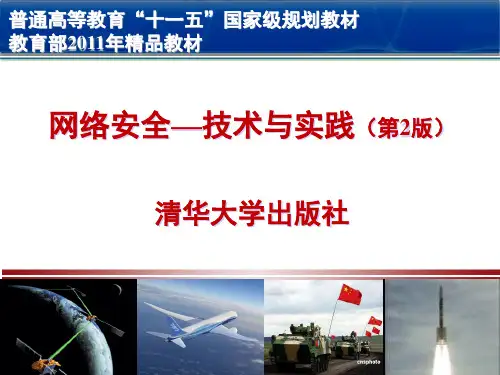 普通高等教育“十一五”国家级规划教材
教育部2011年精品教材

网络安全—技术与实践（第2版）

清华大学出版社

cnsphoto